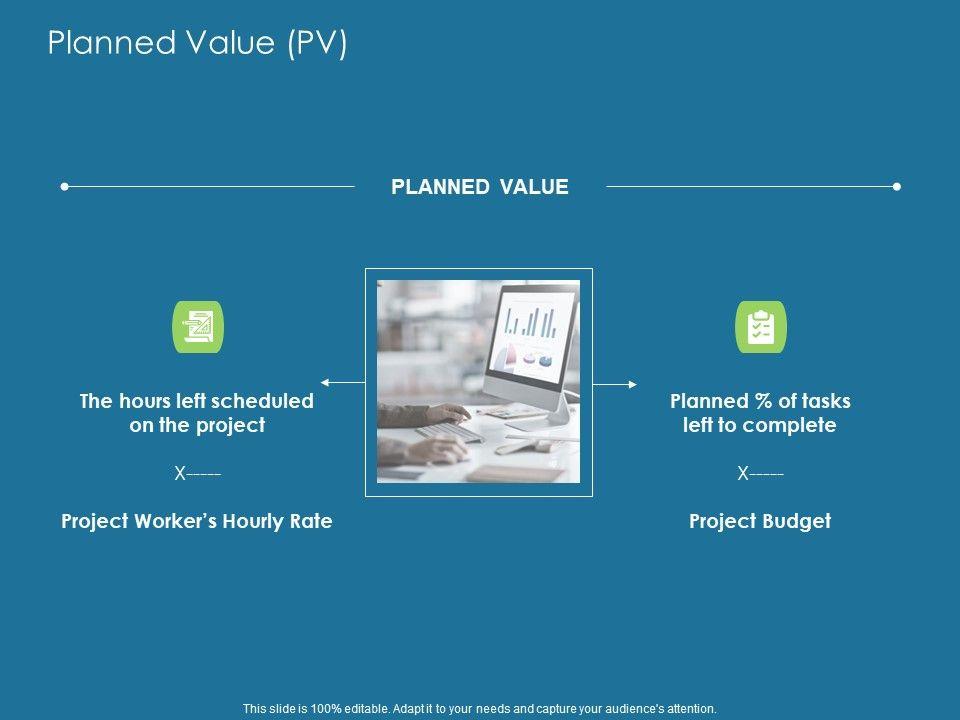 Planned Value (PV)

PLANNED VALUE

The hours left scheduled on the project

X------

Project Worker's Hourly Rate

Planned % of tasks left to complete

X------

Project Budget

This slide is 100% editable. Adapt it to your needs and capture your audience's attention.